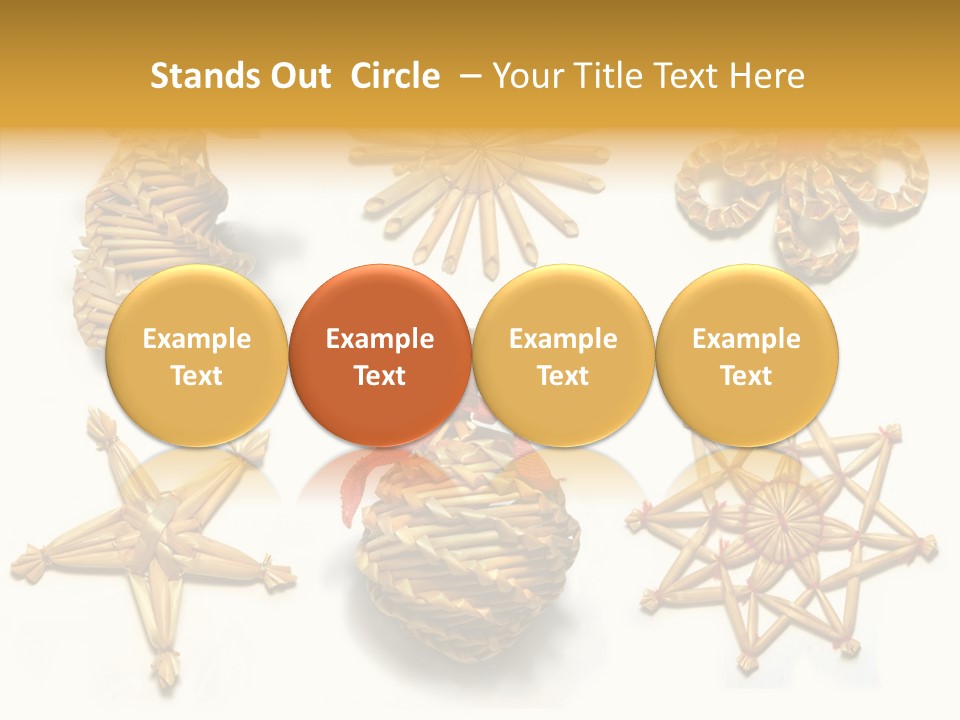 Stands Out Circle – Your Title Text Here

Example Text

Example Text

Example Text

Example Text